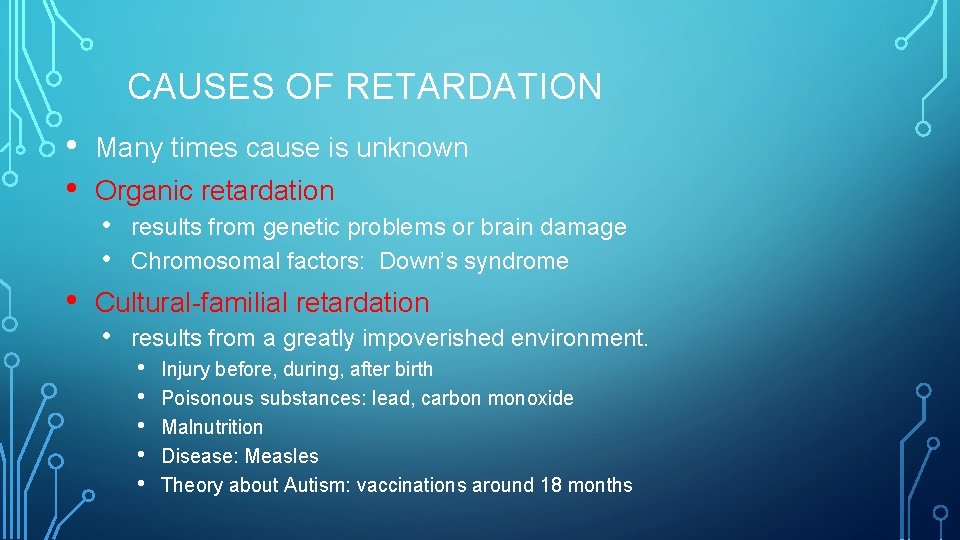 CAUSES OF RETARDATION

• Many times cause is unknown
• Organic retardation
  • results from genetic problems or brain damage
  • Chromosomal factors: Down's syndrome
• Cultural-familial retardation
  • results from a greatly impoverished environment.
    • Injury before, during, after birth
    • Poisonous substances: lead, carbon monoxide
    • Malnutrition
    • Disease: Measles
    • Theory about Autism: vaccinations around 18 months